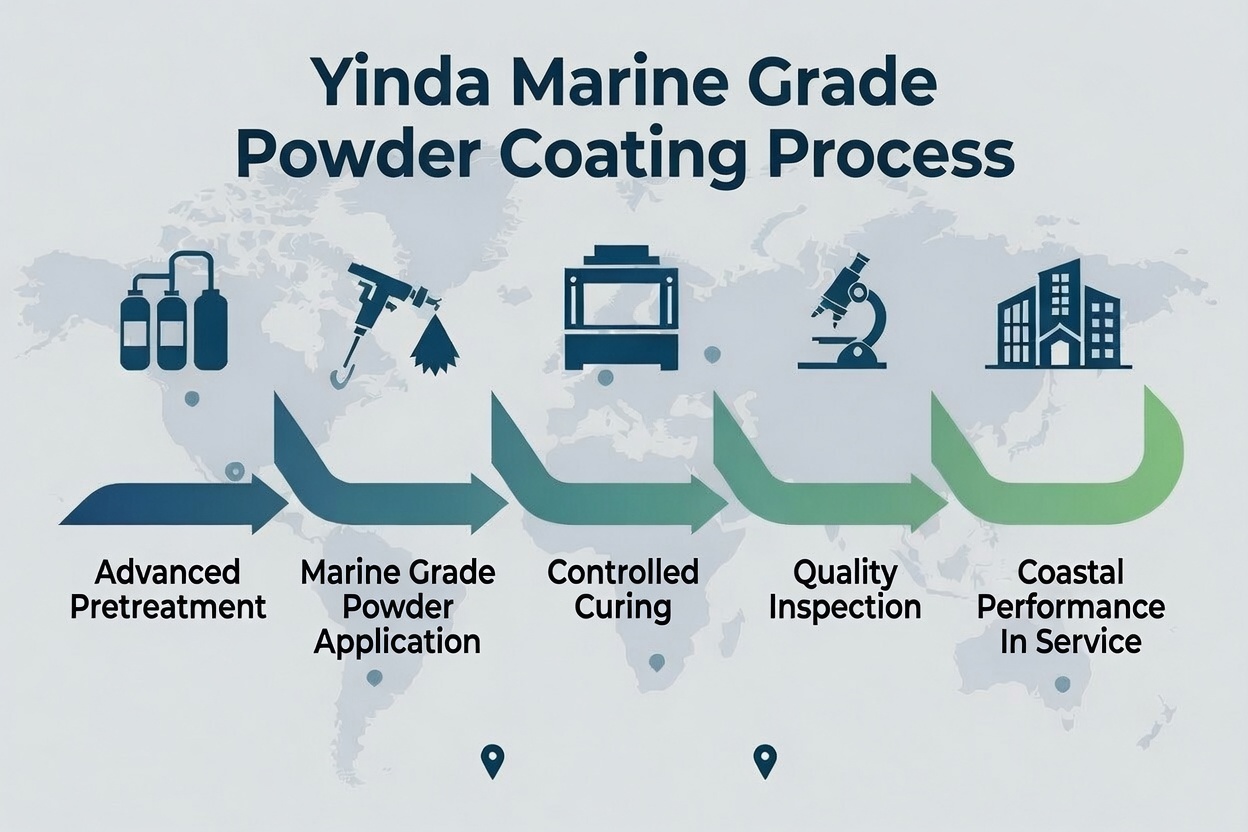 Yinda Marine Grade Powder Coating Process

Advanced Pretreatment

Marine Grade Powder Application

Controlled Curing

Quality Inspection

Coastal Performance In Service